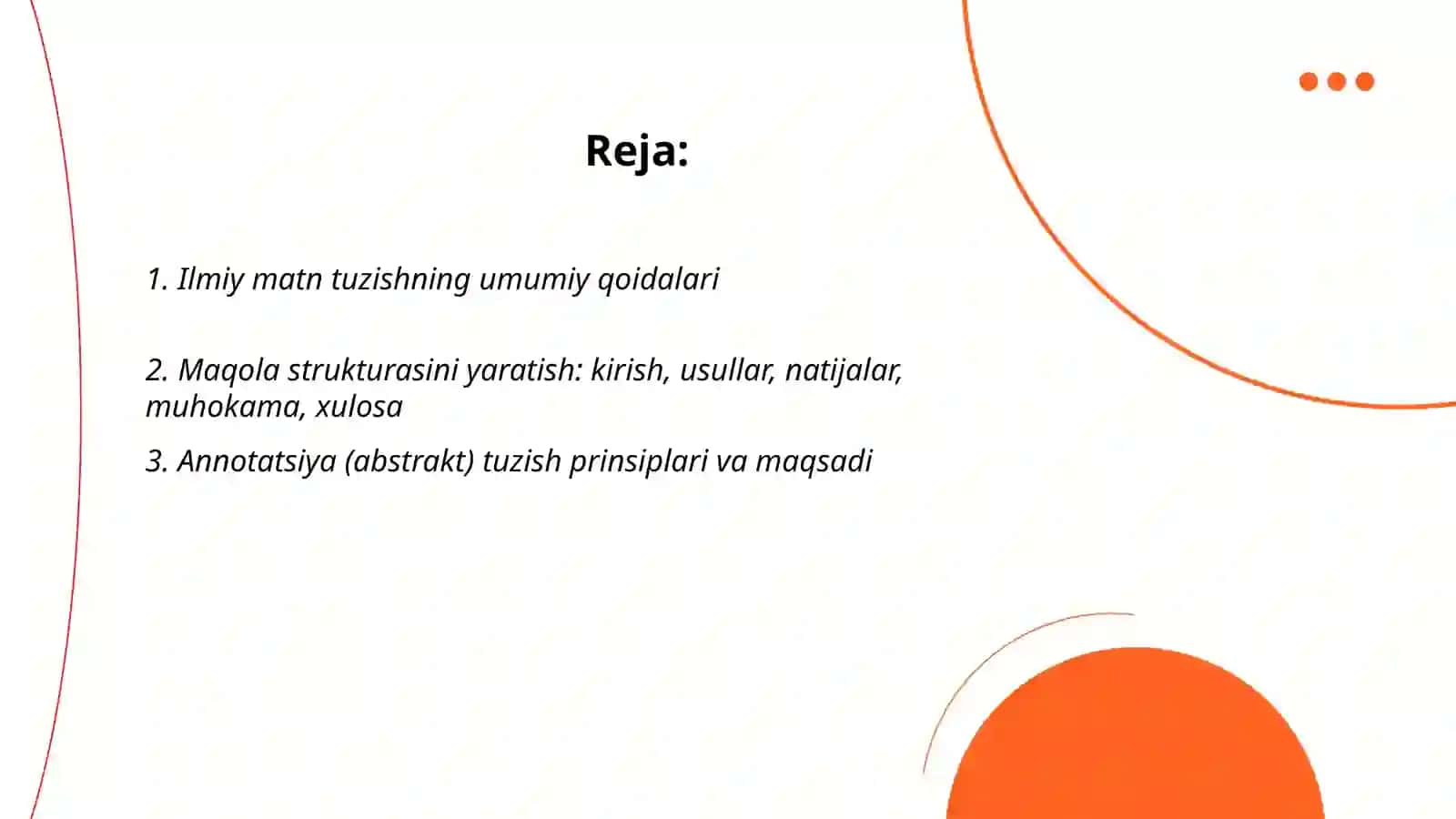 Reja:

1. Ilmiy matn tuzishning umumiy qoidalari

2. Maqola strukturasini yaratish: kirish, usullar, natijalar, muhokama, xulosa

3. Annotatsiya (abstrakt) tuzish prinsiplari va maqsadi